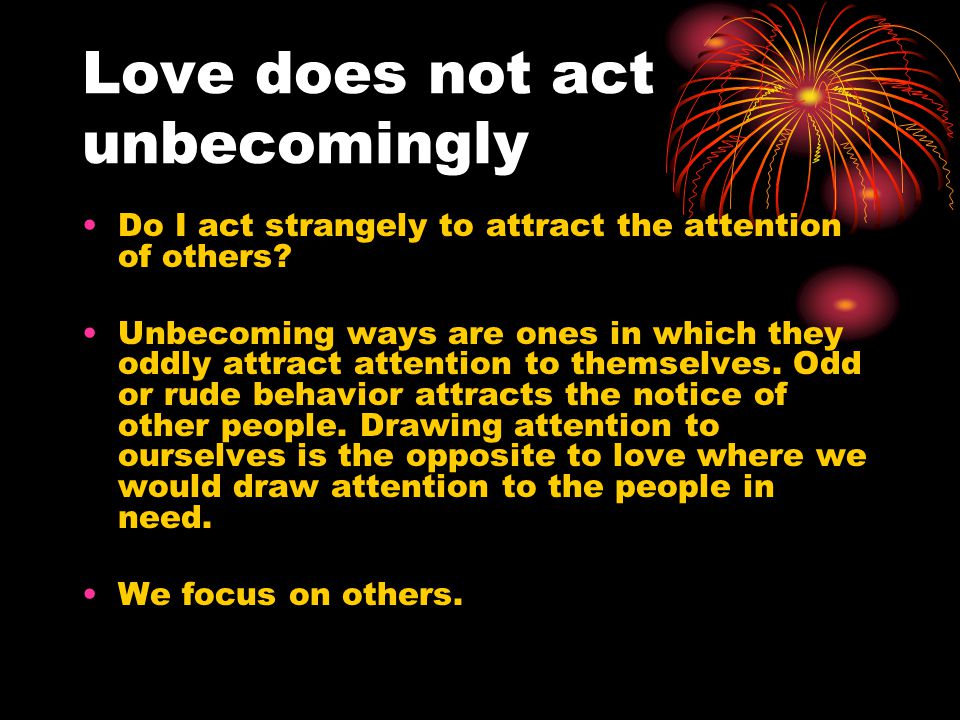 Love does not act unbecomingly

• Do I act strangely to attract the attention of others?

• Unbecoming ways are ones in which they oddly attract attention to themselves. Odd or rude behavior attracts the notice of other people. Drawing attention to ourselves is the opposite to love where we would draw attention to the people in need.

• We focus on others.